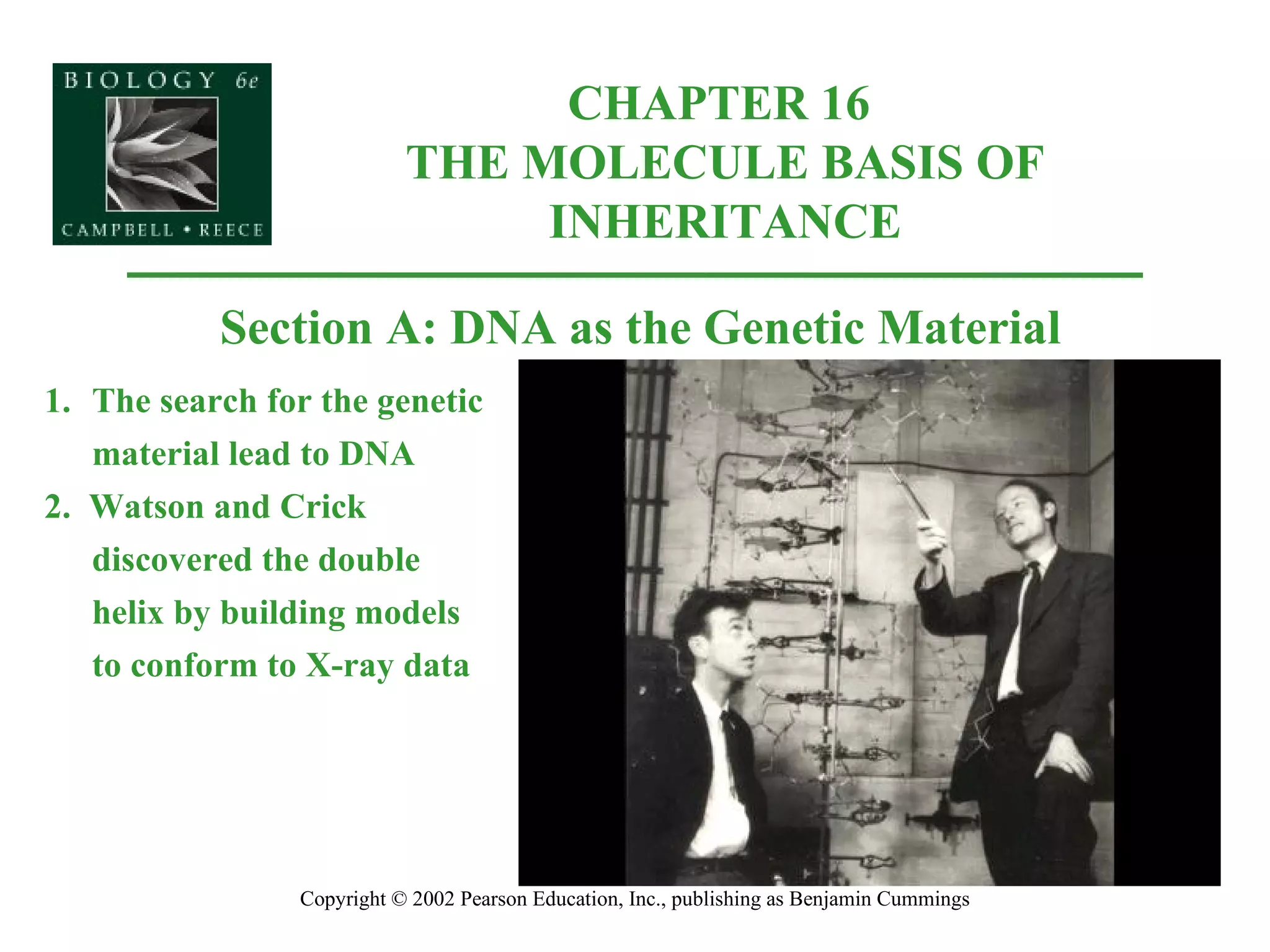 BIOLOGY 6e

CAMPBELL • REECE

CHAPTER 16
THE MOLECULE BASIS OF INHERITANCE

Section A: DNA as the Genetic Material

1. The search for the genetic material lead to DNA
2. Watson and Crick discovered the double helix by building models to conform to X-ray data

Copyright © 2002 Pearson Education, Inc., publishing as Benjamin Cummings